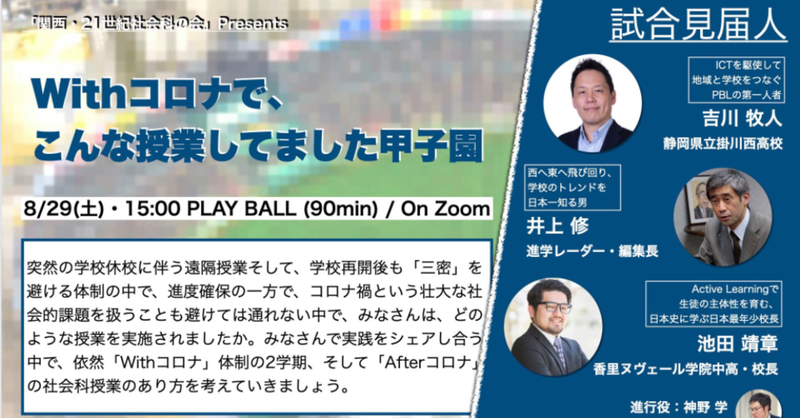 「関西・21世紀社会科の会」Presents

Withコロナで、
こんな授業してました甲子園

8/29(土)・15:00 PLAY BALL (90min) / On Zoom

突然の学校休校に伴う遠隔授業そして、学校再開後も「三密」を避ける体制の中で、進度確保の一方で、コロナ禍という壮大な社会的課題を扱うことも避けては通れない中で、みなさんは、どのような授業を実施されましたか。みなさんで実践をシェアし合う中で、依然「Withコロナ」体制の2学期、そして「Afterコロナ」の社会科授業のあり方を考えていきましょう。

試合見届人

ICTを駆使して
地域と学校をつなぐ
PBLの第一人者

吉川 牧人
静岡県立掛川西高校

西へ東へ飛び回り、
学校のトレンドを
日本一知る男

井上 修
進学レーダー・編集長

Active Learningで
生徒の主体性を育む、
日本史に学ぶ日本最年少校長

池田 靖章
香里ヌヴェール学院中高・校長

進行役：神野 学